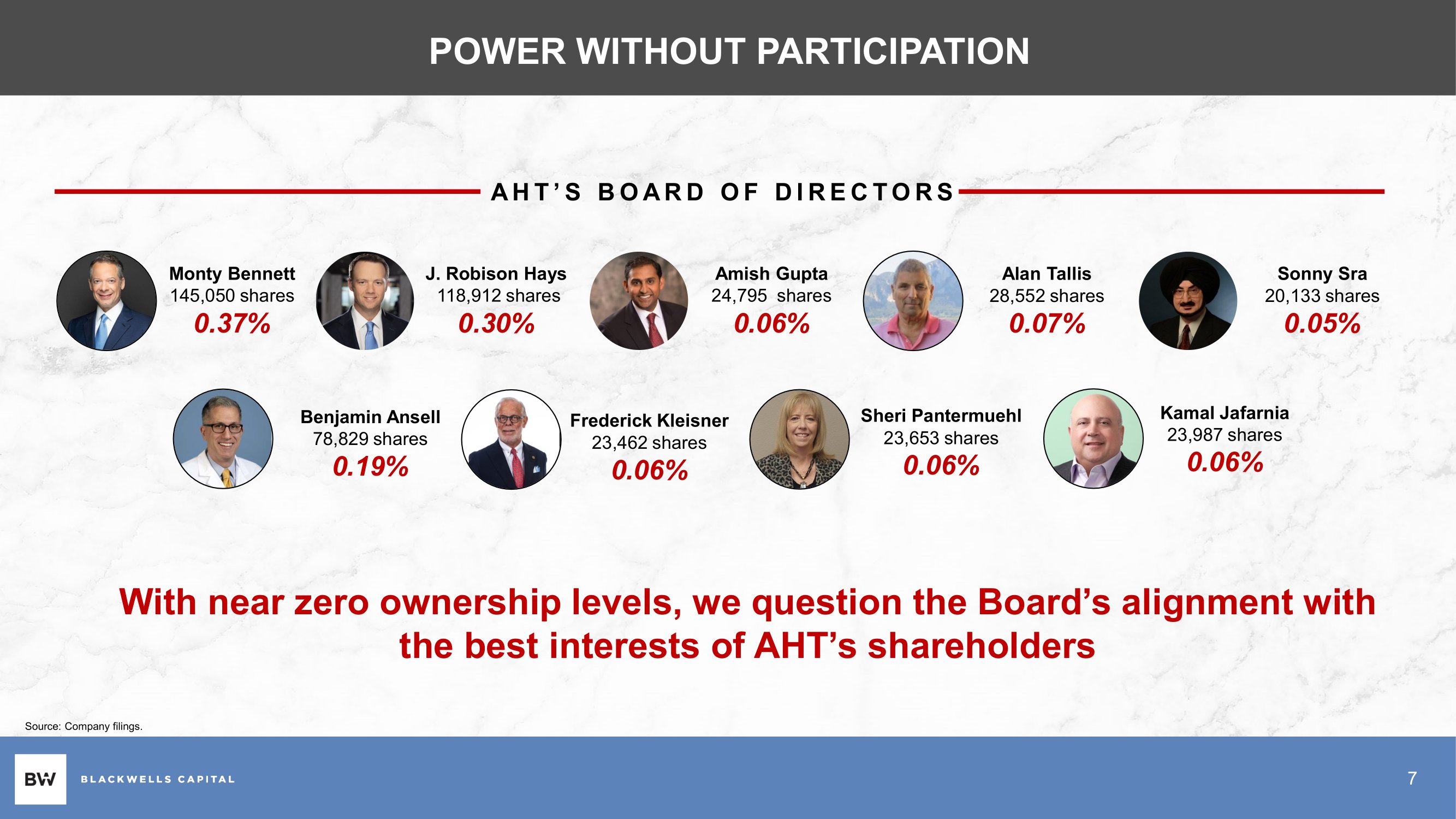 POWER WITHOUT PARTICIPATION

AHT'S BOARD OF DIRECTORS

Monty Bennett
145,050 shares
0.37%

J. Robison Hays
118,912 shares
0.30%

Amish Gupta
24,795 shares
0.06%

Alan Tallis
28,552 shares
0.07%

Sonny Sra
20,133 shares
0.05%

Benjamin Ansell
78,829 shares
0.19%

Frederick Kleisner
23,462 shares
0.06%

Sheri Pantermuehl
23,653 shares
0.06%

Kamal Jafarnia
23,987 shares
0.06%

With near zero ownership levels, we question the Board's alignment with the best interests of AHT's shareholders

Source: Company filings.

BW BLACKWELLS CAPITAL

7